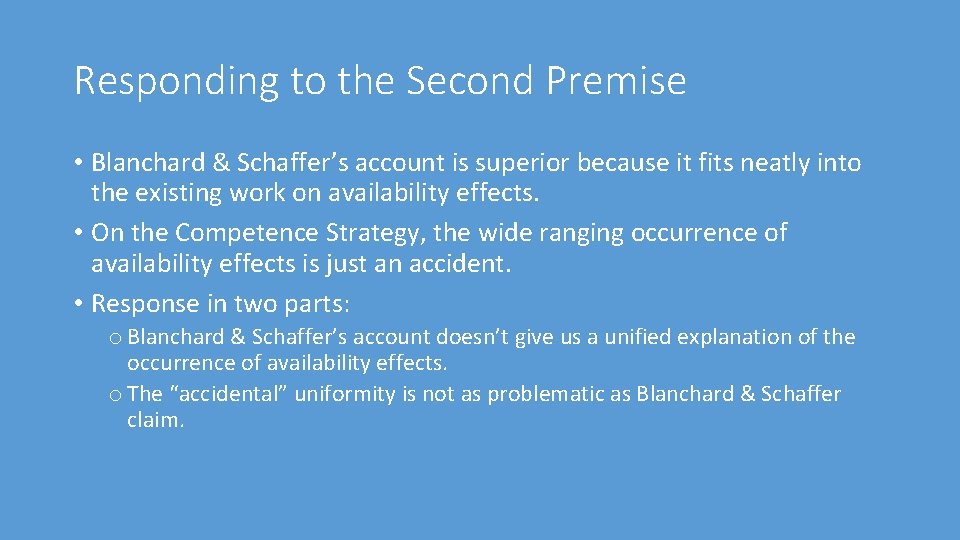 Responding to the Second Premise

• Blanchard & Schaffer’s account is superior because it fits neatly into the existing work on availability effects.

• On the Competence Strategy, the wide ranging occurrence of availability effects is just an accident.

• Response in two parts:

o Blanchard & Schaffer’s account doesn’t give us a unified explanation of the occurrence of availability effects.

o The “accidental” uniformity is not as problematic as Blanchard & Schaffer claim.